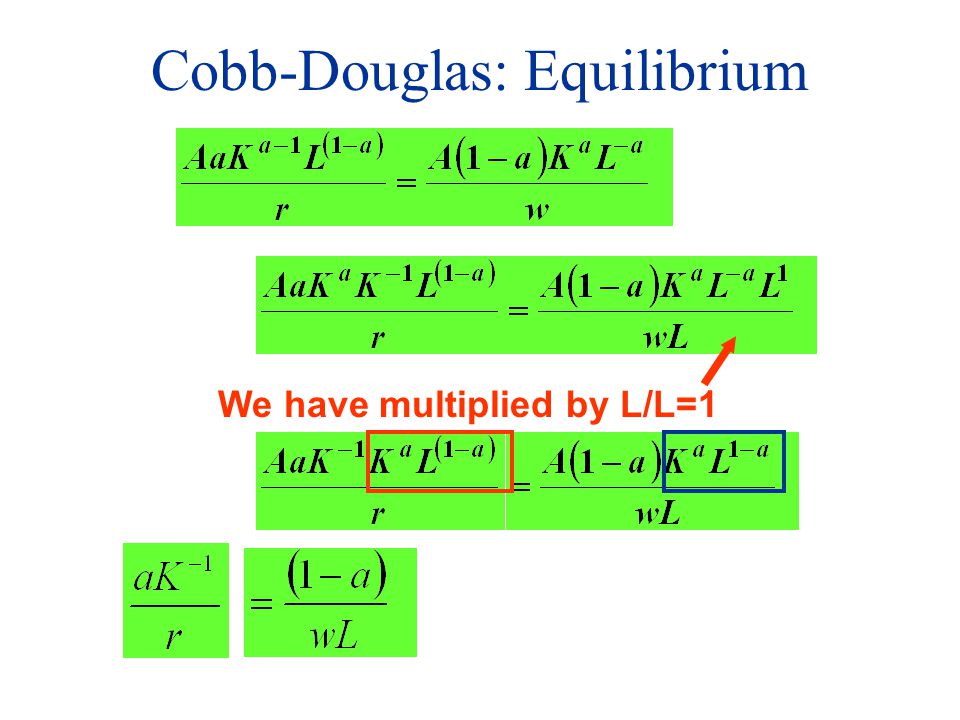 Cobb-Douglas: Equilibrium

$\frac{AaK^{a-1}L^{(1-a)}}{r} = \frac{A(1-a)K^{a}L^{-a}}{w}$

$\frac{AaK^{a}K^{-1}L^{(1-a)}}{r} = \frac{A(1-a)K^{a}L^{-a}L^{1}}{wL}$

We have multiplied by L/L=1

$\frac{AaK^{-1}K^{a}L^{(1-a)}}{r} = \frac{A(1-a)K^{a}L^{1-a}}{wL}$

$\frac{aK^{-1}}{r} = \frac{(1-a)}{wL}$